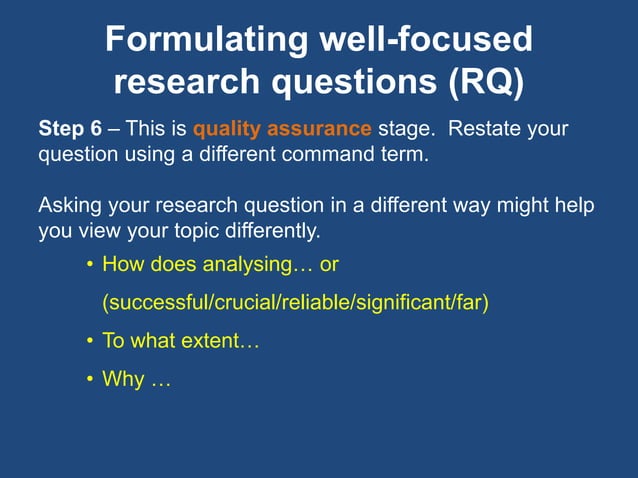 Formulating well-focused research questions (RQ)

Step 6 – This is quality assurance stage. Restate your question using a different command term.

Asking your research question in a different way might help you view your topic differently.

• How does analysing… or

(successful/crucial/reliable/significant/far)

• To what extent…

• Why …